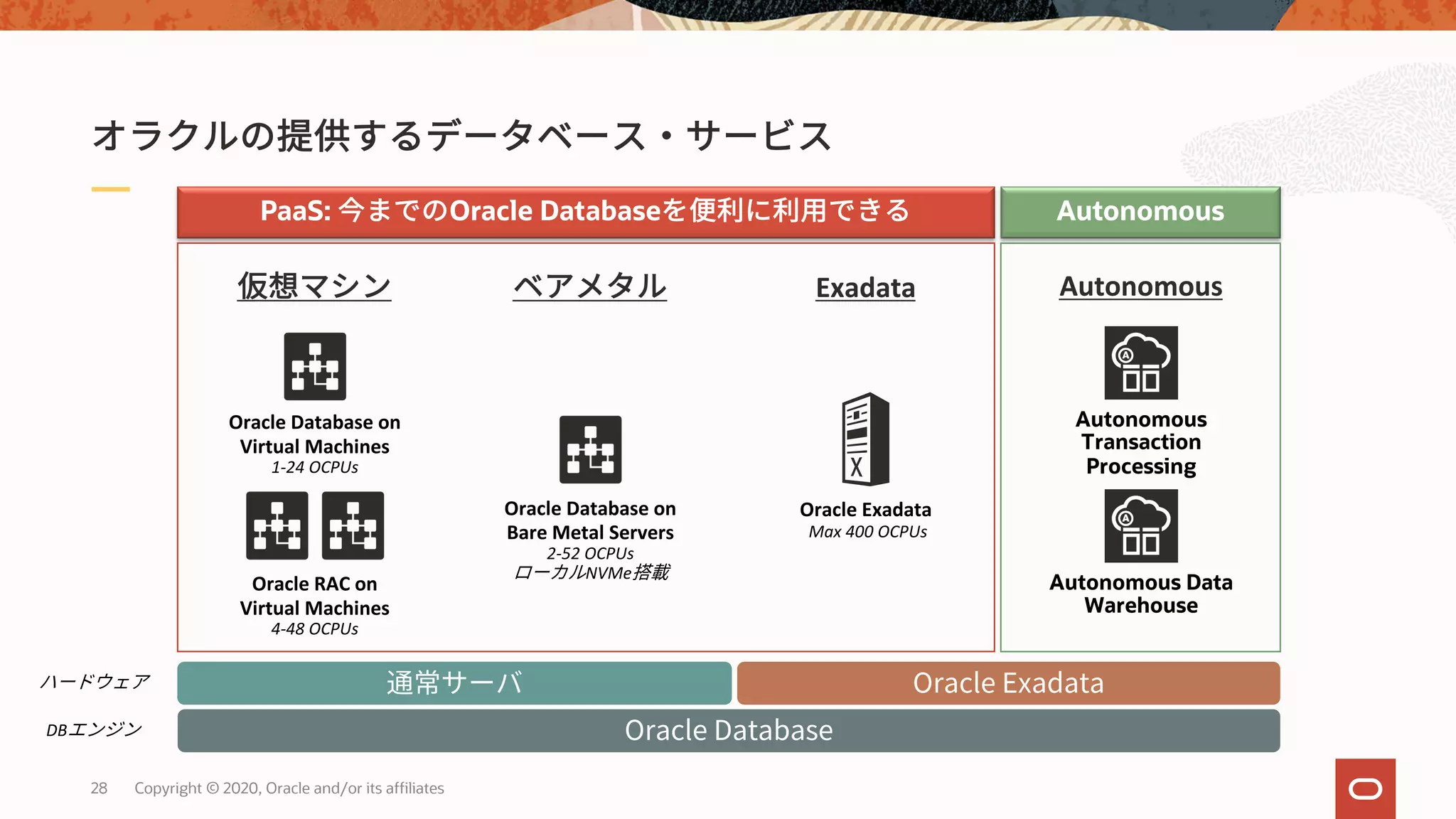 オラクルの提供するデータベース・サービス

PaaS: 今までのOracle Databaseを便利に利用できる

Autonomous

仮想マシン

Oracle Database on Virtual Machines
1-24 OCPUs

Oracle RAC on Virtual Machines
4-48 OCPUs

ベアメタル

Oracle Database on Bare Metal Servers
2-52 OCPUs
ローカルNVMe搭載

Exadata

Oracle Exadata
Max 400 OCPUs

Autonomous

Autonomous Transaction Processing

Autonomous Data Warehouse

ハードウェア

通常サーバ

Oracle Exadata

DBエンジン

Oracle Database

28 Copyright © 2020, Oracle and/or its affiliates